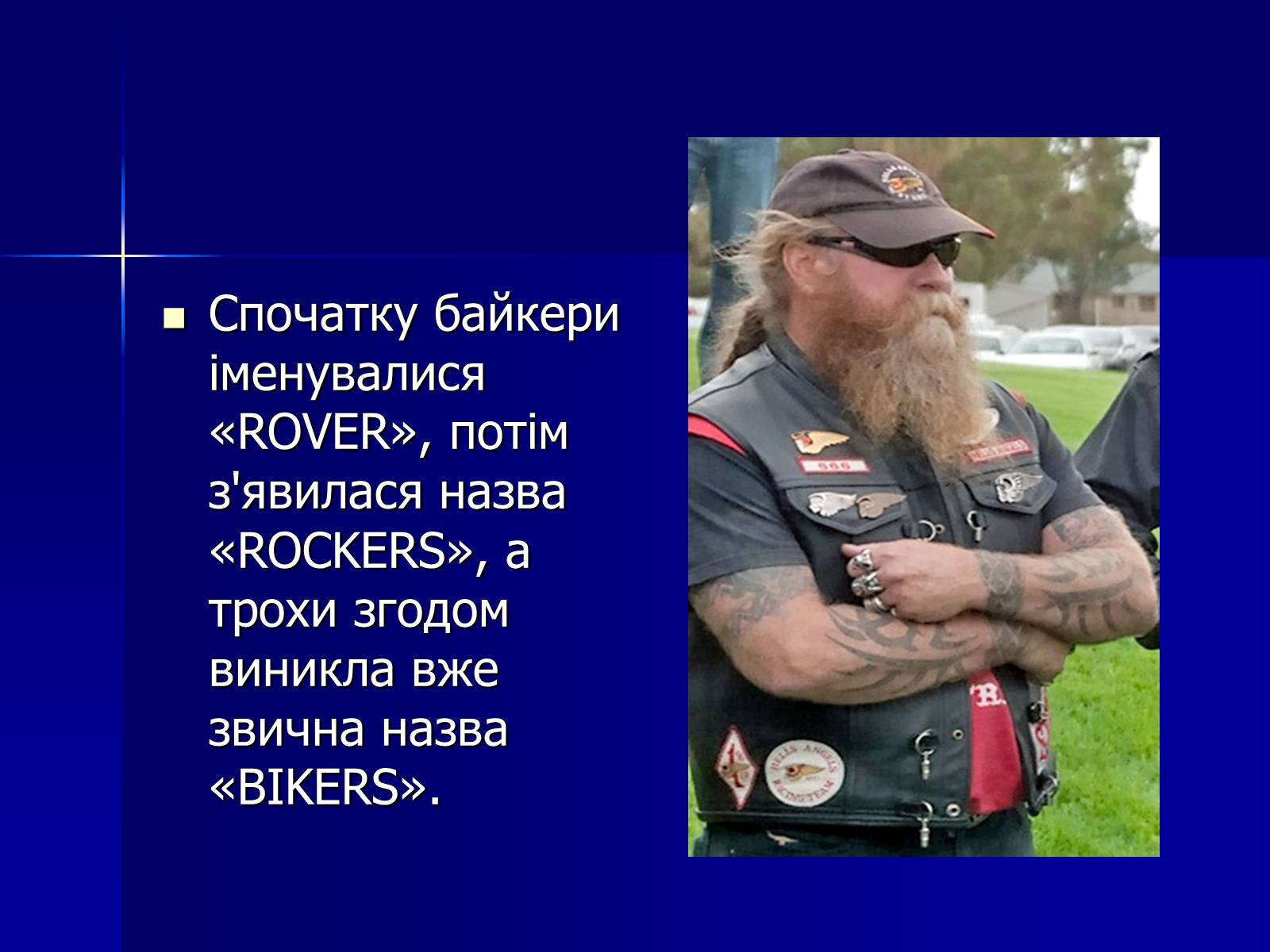 Спочатку байкери іменувалися «ROVER», потім з'явилася назва «ROCKERS», а трохи згодом виникла вже звична назва «BIKERS».

666

HELLS ANGELS RACINGTEAM